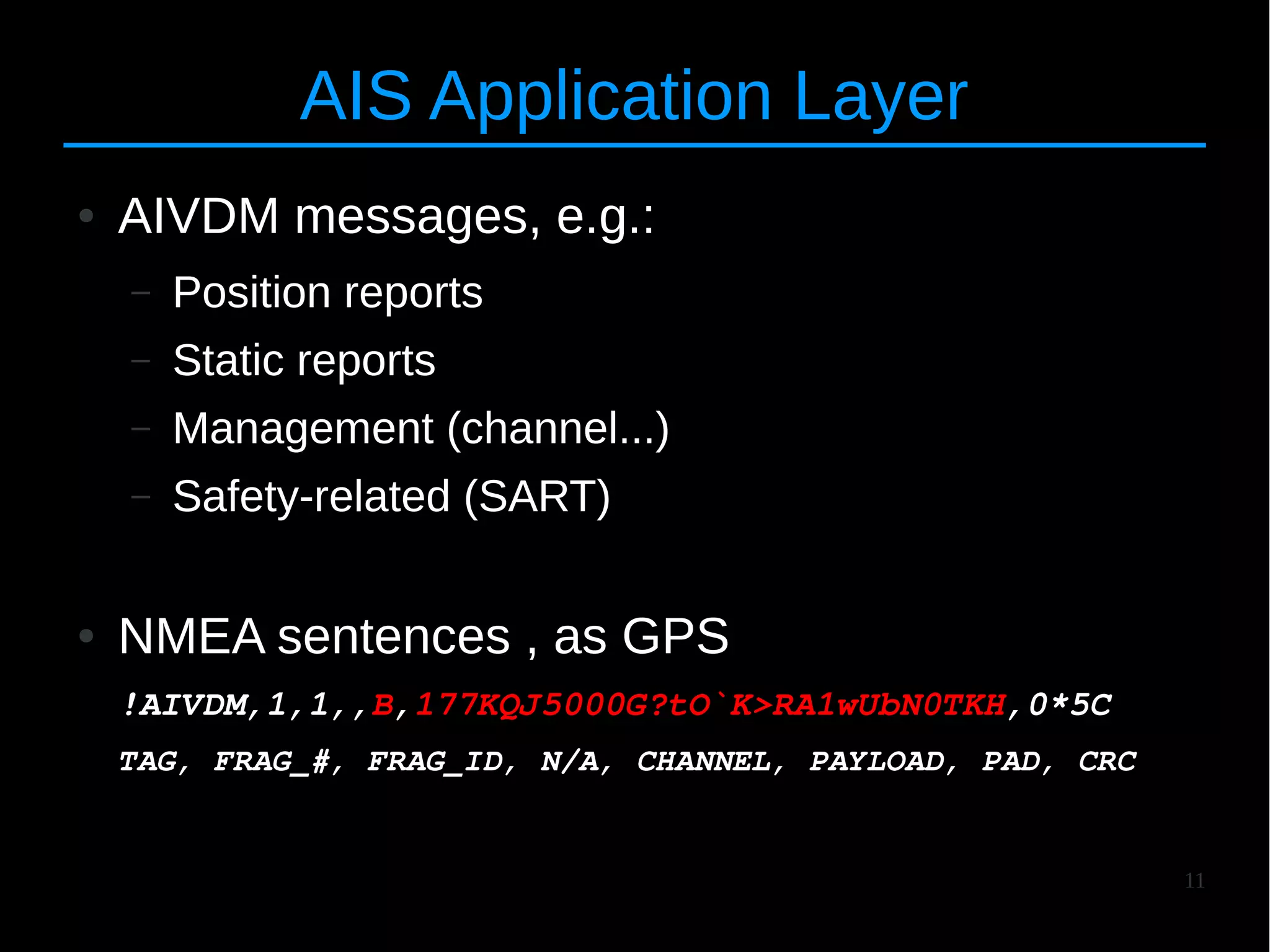 AIS Application Layer

• AIVDM messages, e.g.:
– Position reports
– Static reports
– Management (channel...)
– Safety-related (SART)

• NMEA sentences , as GPS

!AIVDM,1,1,,B,177KQJ5000G?tO`K>RA1wUbN0TKH,0*5C

TAG, FRAG_#, FRAG_ID, N/A, CHANNEL, PAYLOAD, PAD, CRC

11